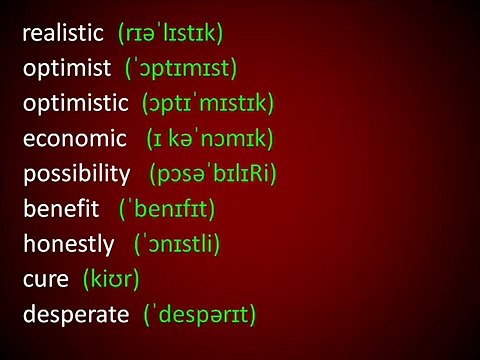 realistic (rɪəˈlɪstɪk)
optimist (ˈɔptɪmɪst)
optimistic (ɔptɪˈmɪstɪk)
economic (ɪ kəˈnɔmɪk)
possibility (pɔsəˈbɪlɪRi)
benefit (ˈbenɪfɪt)
honestly (ˈɔnɪstli)
cure (kiʊr)
desperate (ˈdespərɪt)